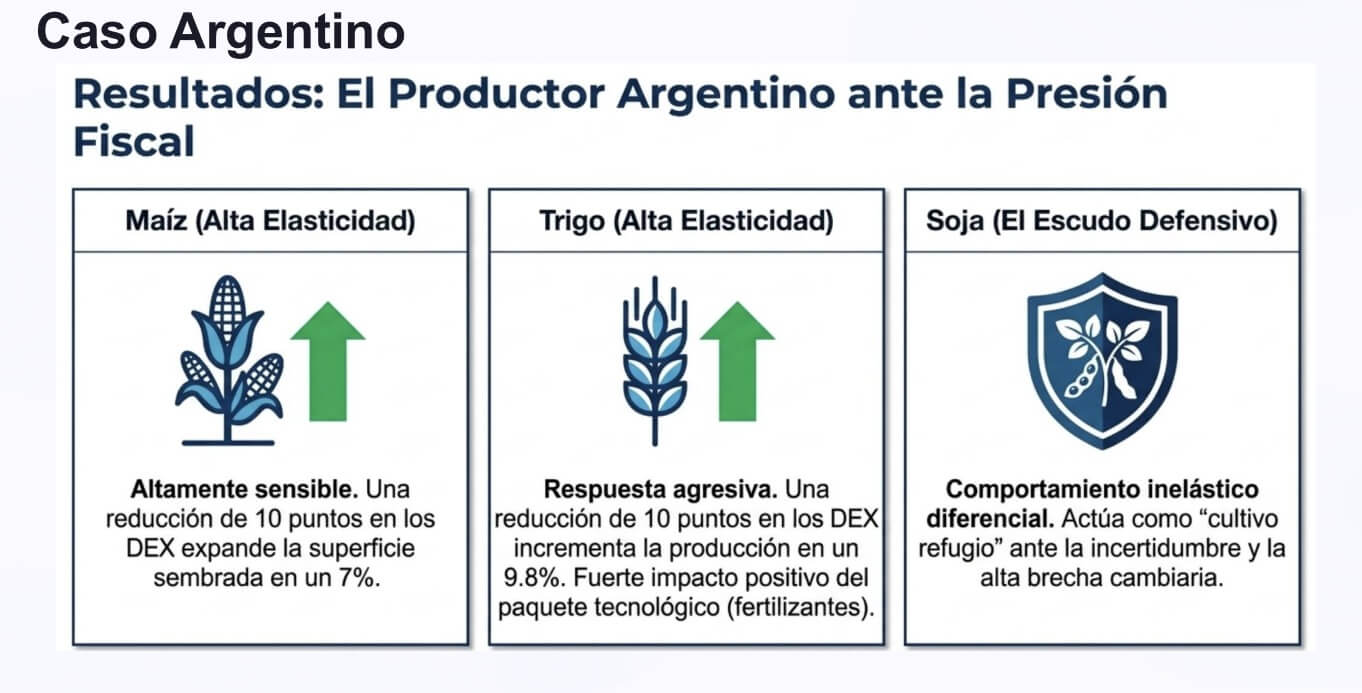 Caso Argentino

Resultados: El Productor Argentino ante la Presión Fiscal

Maíz (Alta Elasticidad)

Altamente sensible. Una reducción de 10 puntos en los DEX expande la superficie sembrada en un 7%.

Trigo (Alta Elasticidad)

Respuesta agresiva. Una reducción de 10 puntos en los DEX incrementa la producción en un 9.8%. Fuerte impacto positivo del paquete tecnológico (fertilizantes).

Soja (El Escudo Defensivo)

Comportamiento inelástico diferencial. Actúa como “cultivo refugio” ante la incertidumbre y la alta brecha cambiaria.